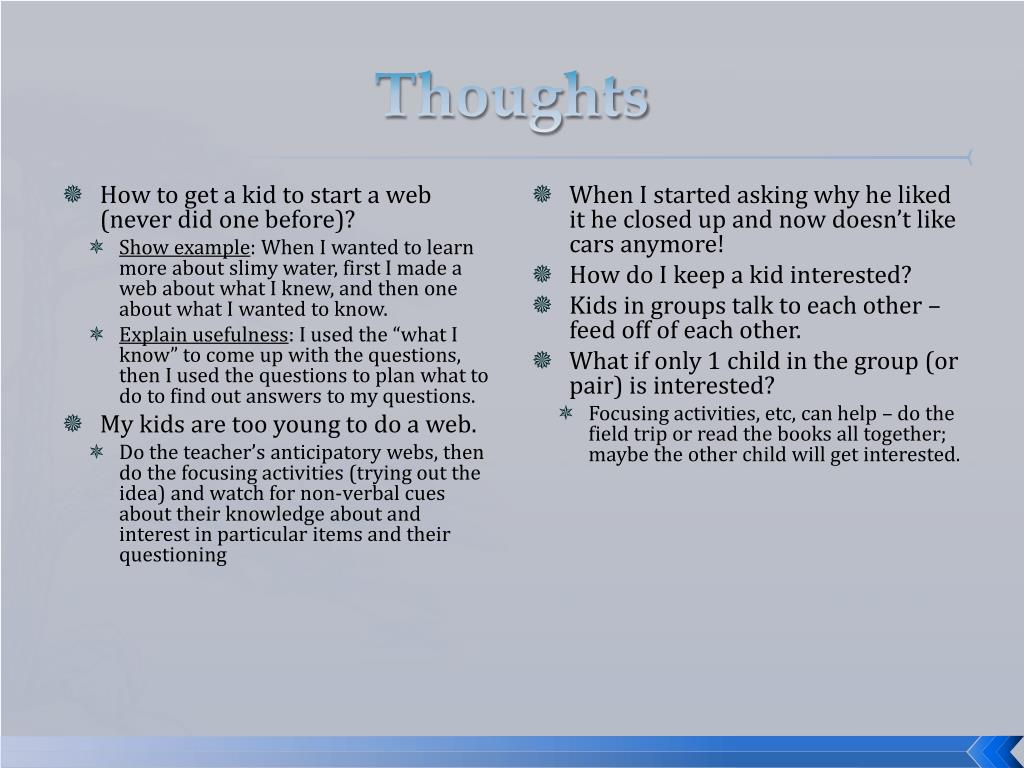 Thoughts

How to get a kid to start a web (never did one before)?

Show example: When I wanted to learn more about slimy water, first I made a web about what I knew, and then one about what I wanted to know.

Explain usefulness: I used the “what I know” to come up with the questions, then I used the questions to plan what to do to find out answers to my questions.

My kids are too young to do a web.

Do the teacher’s anticipatory webs, then do the focusing activities (trying out the idea) and watch for non-verbal cues about their knowledge about and interest in particular items and their questioning

When I started asking why he liked it he closed up and now doesn’t like cars anymore!

How do I keep a kid interested?

Kids in groups talk to each other – feed off of each other.

What if only 1 child in the group (or pair) is interested?

Focusing activities, etc, can help – do the field trip or read the books all together; maybe the other child will get interested.